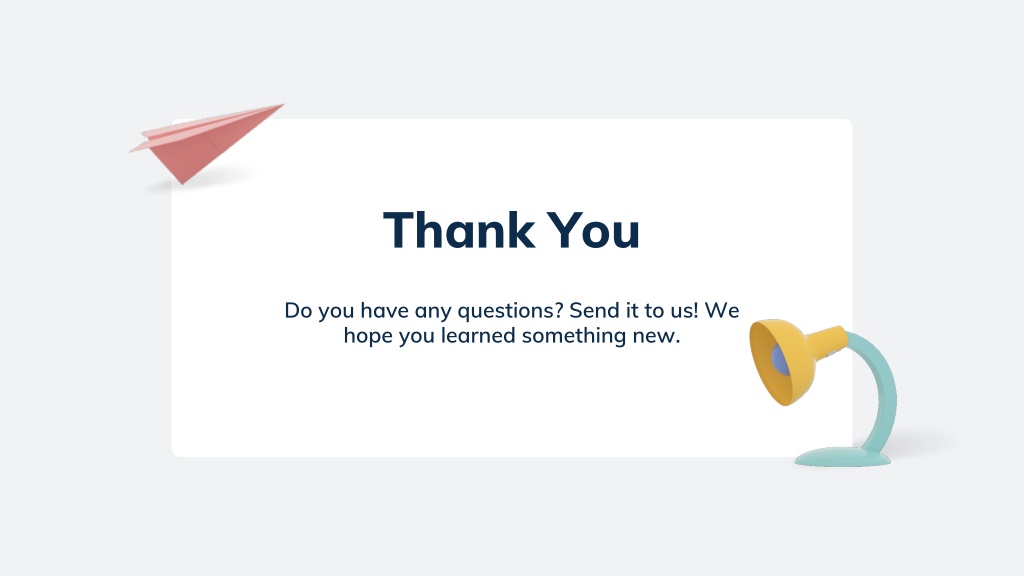 Thank You

Do you have any questions? Send it to us! We hope you learned something new.